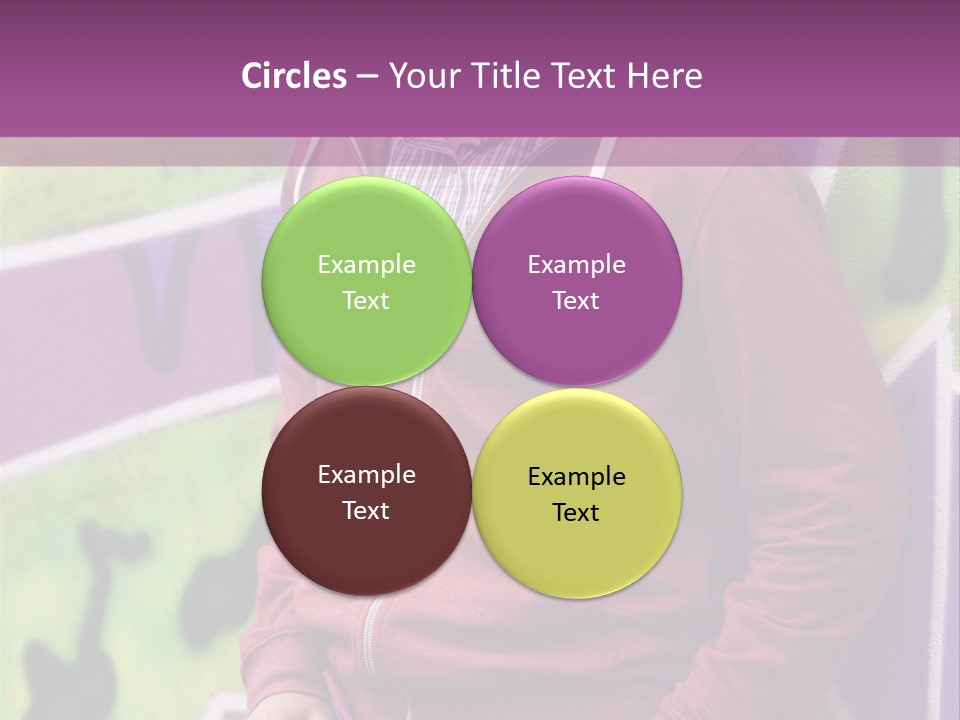 Circles – Your Title Text Here

Example Text

Example Text

Example Text

Example Text